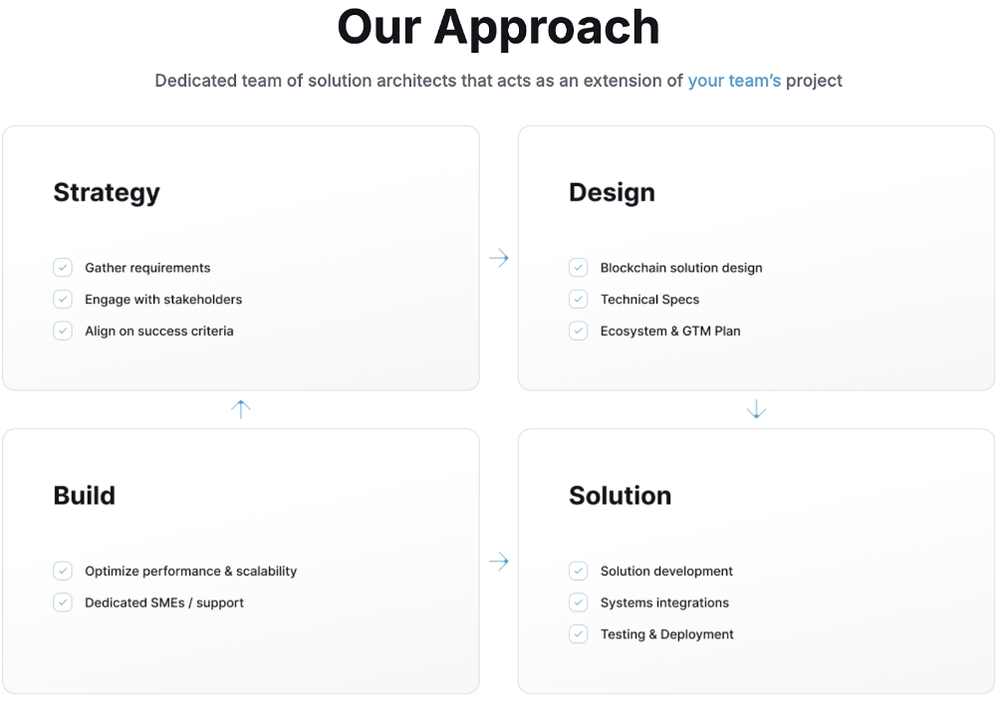 Our Approach

Dedicated team of solution architects that acts as an extension of your team's project

Strategy

Gather requirements
Engage with stakeholders
Align on success criteria

Design

Blockchain solution design
Technical Specs
Ecosystem & GTM Plan

Build

Optimize performance & scalability
Dedicated SMEs / support

Solution

Solution development
Systems integrations
Testing & Deployment